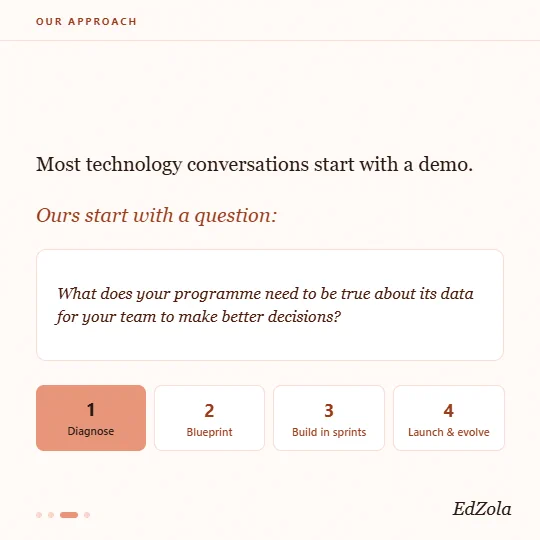 OUR APPROACH

Most technology conversations start with a demo.

Ours start with a question:

What does your programme need to be true about its data for your team to make better decisions?

1
Diagnose

2
Blueprint

3
Build in sprints

4
Launch & evolve

EdZola